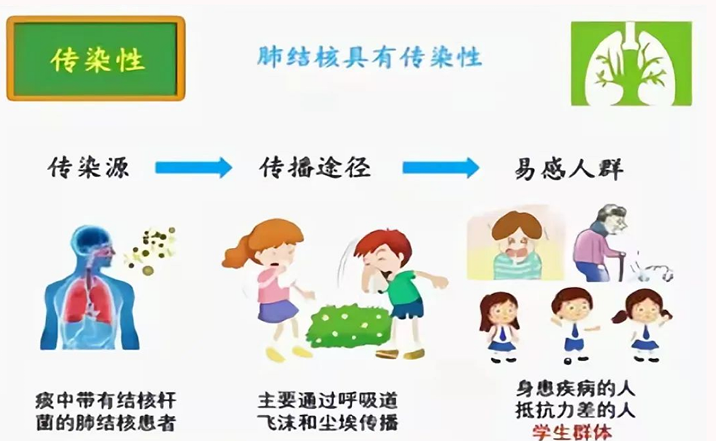 传染性

肺结核具有传染性

传染源

传播途径

易感人群

痰中带有结核杆菌的肺结核患者

主要通过呼吸道飞沫和尘埃传播

身患疾病的人
抵抗力差的人
学生群体